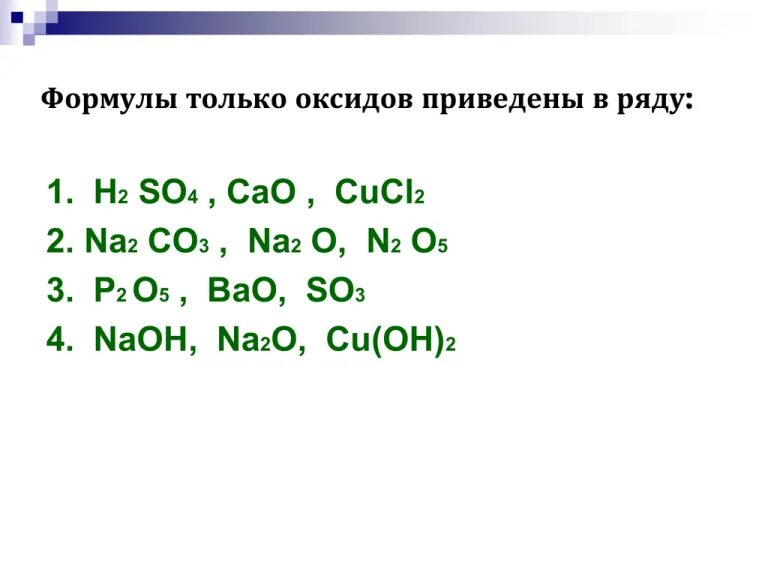 Формулы только оксидов приведены в ряду:

1. $H_2SO_4$ , $CaO$ , $CuCl_2$
2. $Na_2CO_3$ , $Na_2O$, $N_2O_5$
3. $P_2O_5$ , $BaO$, $SO_3$
4. $NaOH$, $Na_2O$, $Cu(OH)_2$